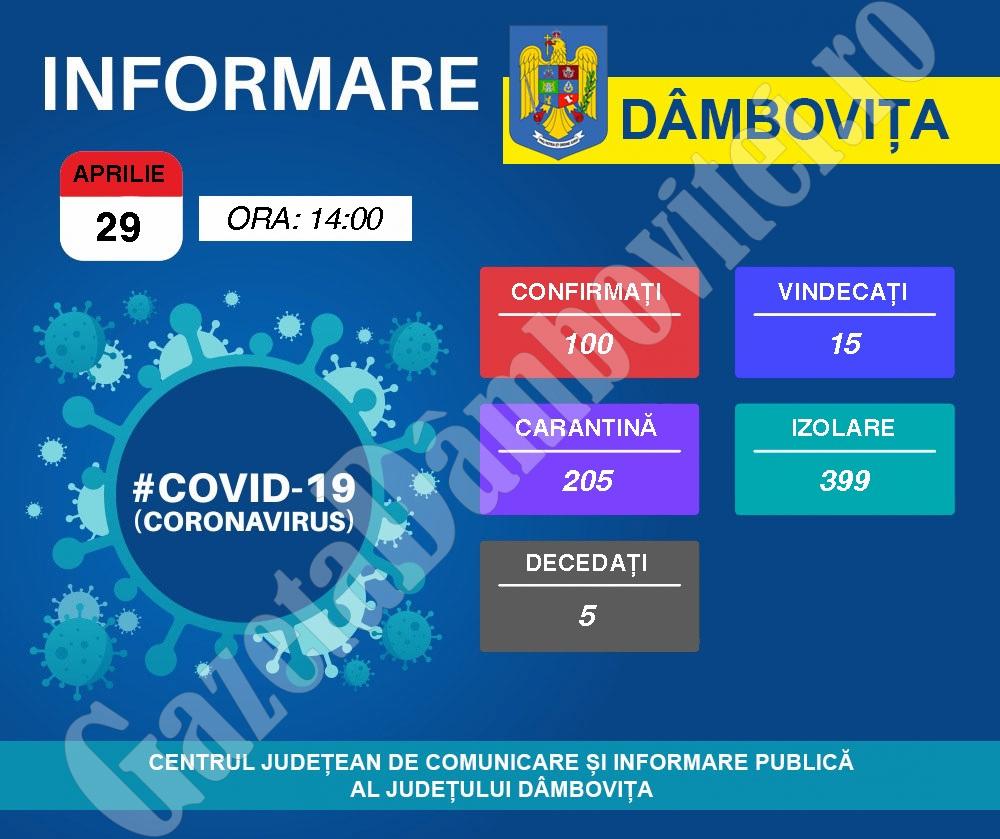 INFORMARE

DÂMBOVIȚA

APRILIE
29

ORA: 14:00

#COVID-19
(CORONAVIRUS)

CONFIRMAȚI
100

VINDECAȚI
15

CARANTINĂ
205

IZOLARE
399

DECEDAȚI
5

CENTRUL JUDEȚEAN DE COMUNICARE ȘI INFORMARE PUBLICĂ
AL JUDEȚULUI DÂMBOVIȚA

GazetaDambovitei.ro